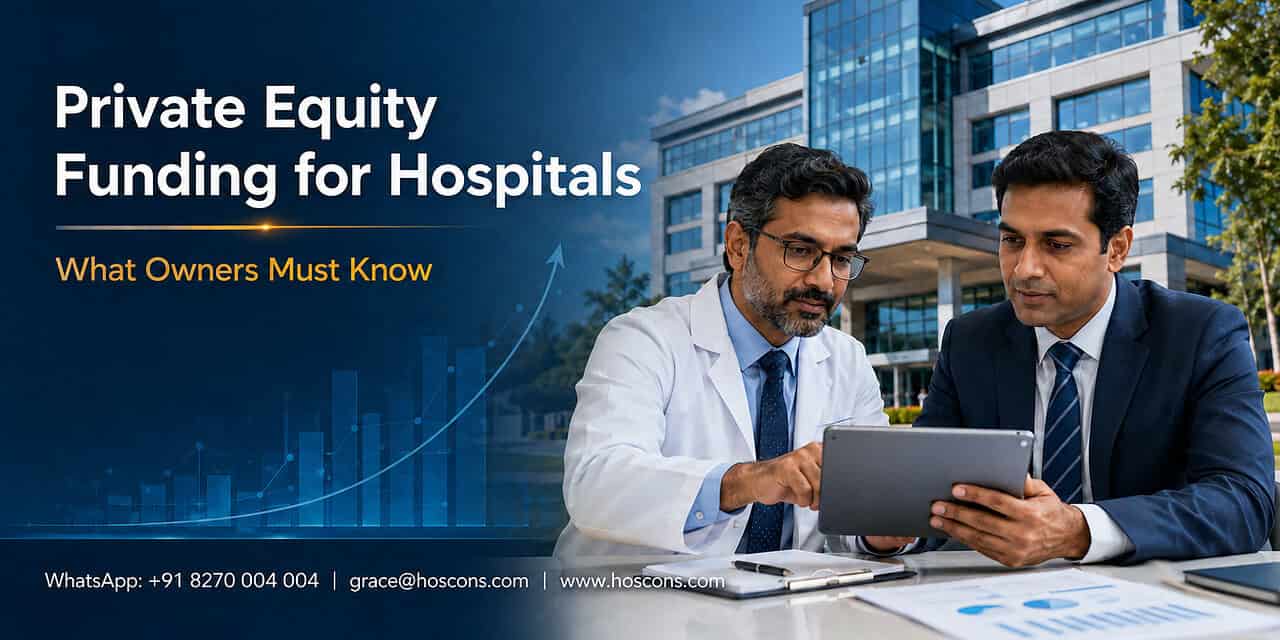 Private Equity Funding for Hospitals

What Owners Must Know

WhatsApp: +91 8270 004 004 | grace@hoscons.com | www.hoscons.com